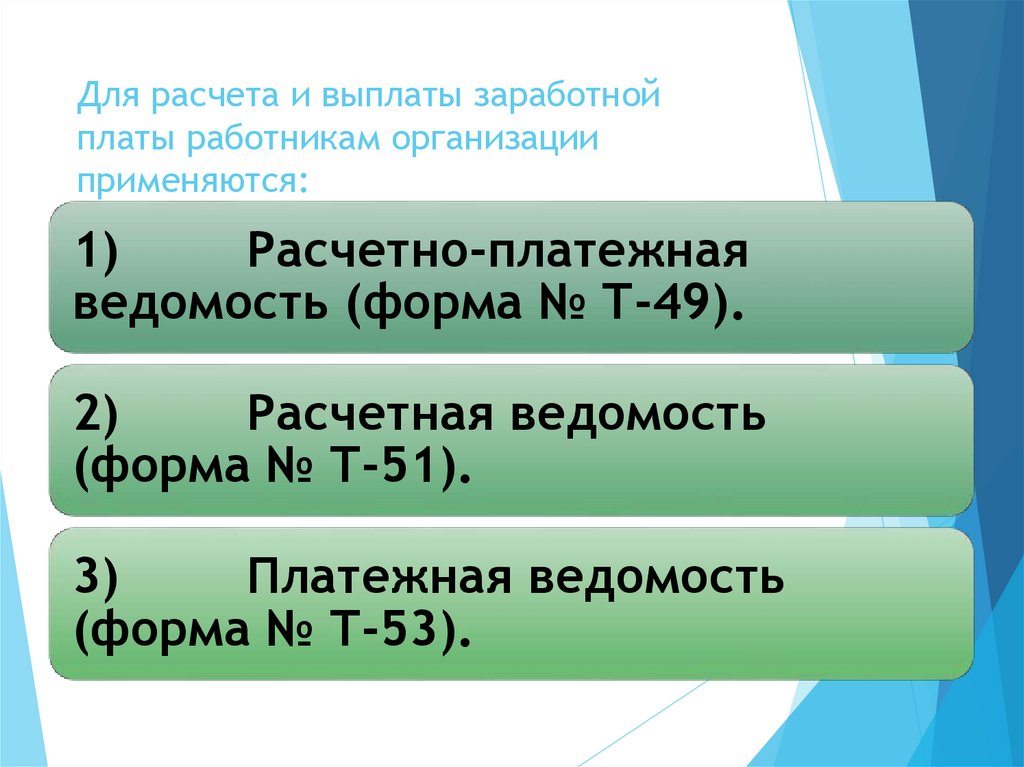 Для расчета и выплаты заработной платы работникам организации применяются:

1) Расчетно-платежная ведомость (форма № Т-49).

2) Расчетная ведомость (форма № Т-51).

3) Платежная ведомость (форма № Т-53).